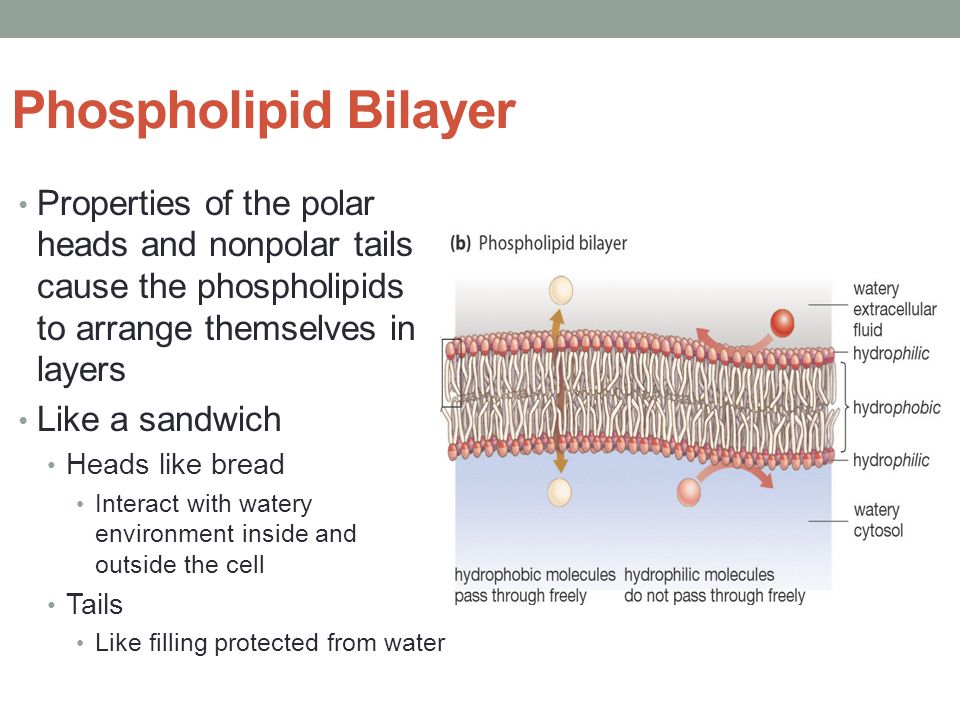 Phospholipid Bilayer

• Properties of the polar heads and nonpolar tails cause the phospholipids to arrange themselves in layers
• Like a sandwich
  • Heads like bread
    • Interact with watery environment inside and outside the cell
  • Tails
    • Like filling protected from water

(b) Phospholipid bilayer

watery extracellular fluid
hydrophilic
hydrophobic
hydrophilic
watery cytosol

hydrophobic molecules pass through freely
hydrophilic molecules do not pass through freely